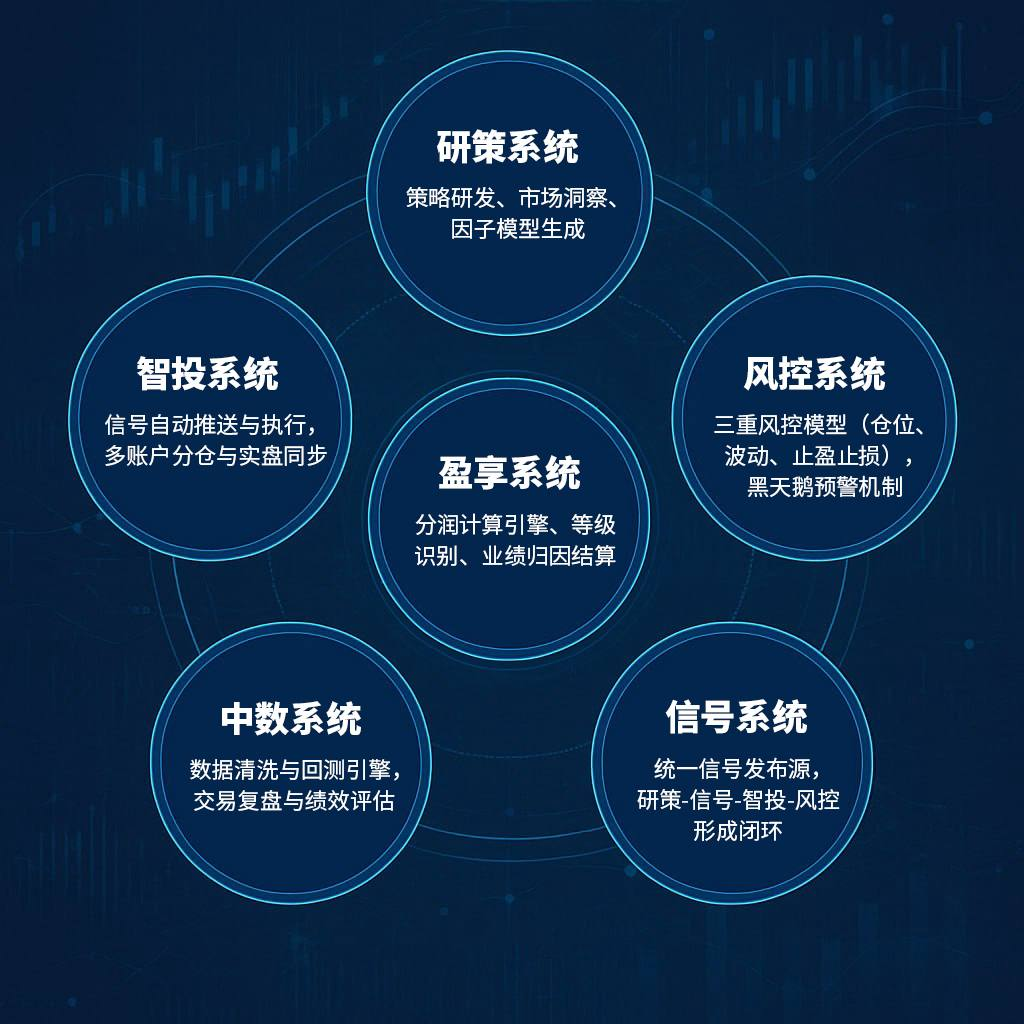 研策系统
策略研发、市场洞察、因子模型生成

智投系统
信号自动推送与执行，多账户分仓与实盘同步

风控系统
三重风控模型（仓位、波动、止盈止损），黑天鹅预警机制

盈享系统
分润计算引擎、等级识别、业绩归因结算

中数系统
数据清洗与回测引擎，交易复盘与绩效评估

信号系统
统一信号发布源，研策-信号-智投-风控形成闭环